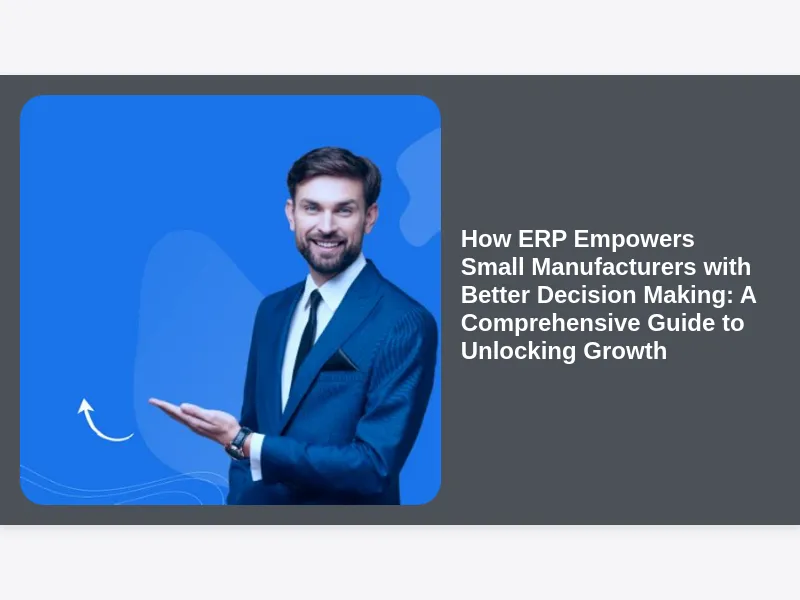 How ERP Empowers Small Manufacturers with Better Decision Making: A Comprehensive Guide to Unlocking Growth